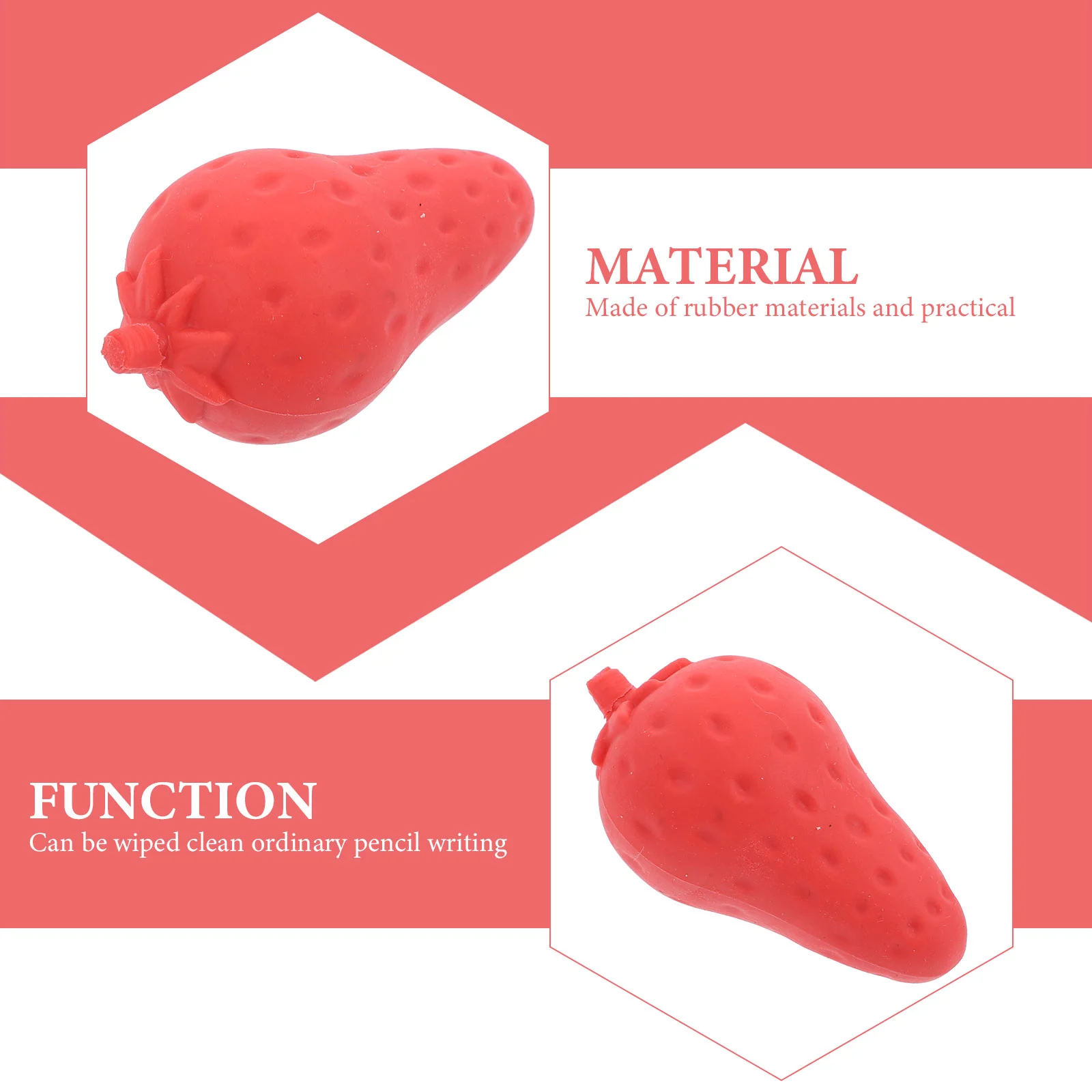 MATERIAL
Made of rubber materials and practical

FUNCTION
Can be wiped clean ordinary pencil writing